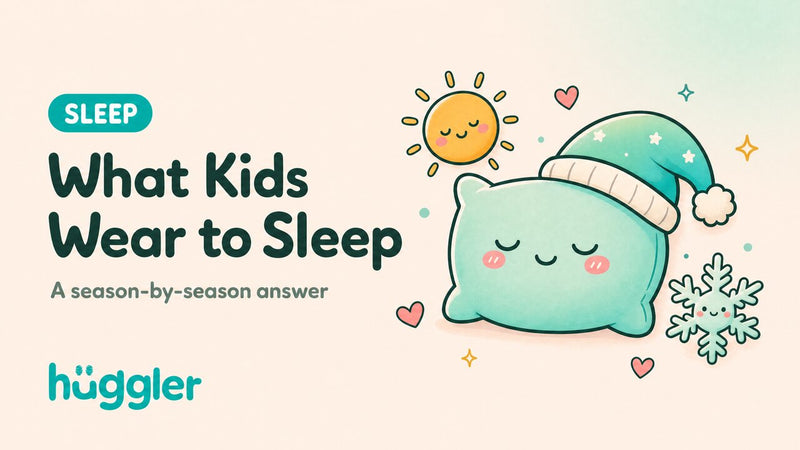 SLEEP

What Kids Wear to Sleep

A season-by-season answer

hüggler